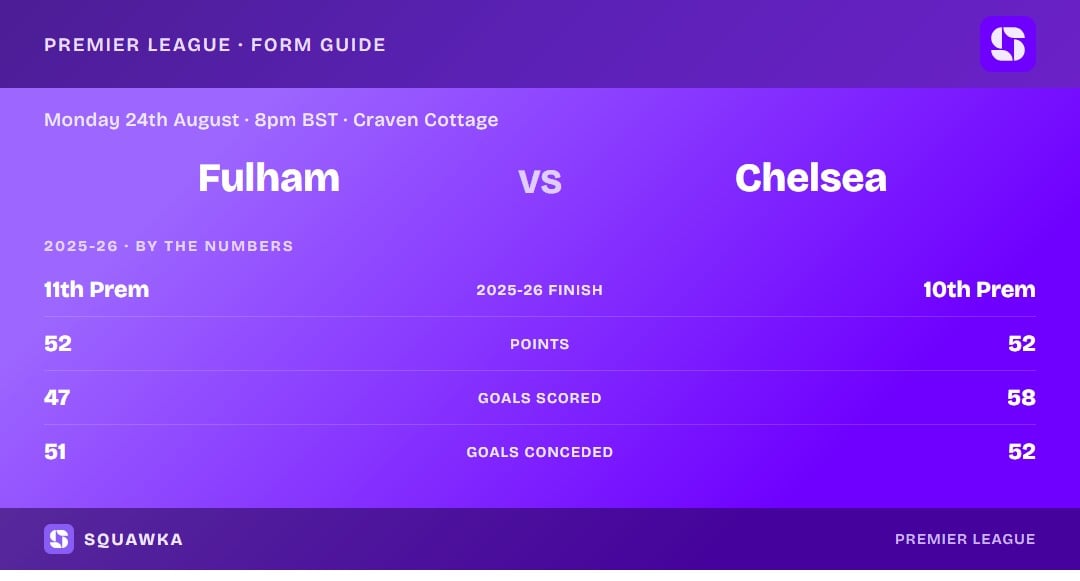 PREMIER LEAGUE · FORM GUIDE

Monday 24th August · 8pm BST · Craven Cottage

Fulham vs Chelsea

2025-26 · BY THE NUMBERS

| 11th Prem | 2025-26 FINISH | 10th Prem |
|---|---|---|
| 52 | POINTS | 52 |
| 47 | GOALS SCORED | 58 |
| 51 | GOALS CONCEDED | 52 |

SQUAWKA

PREMIER LEAGUE